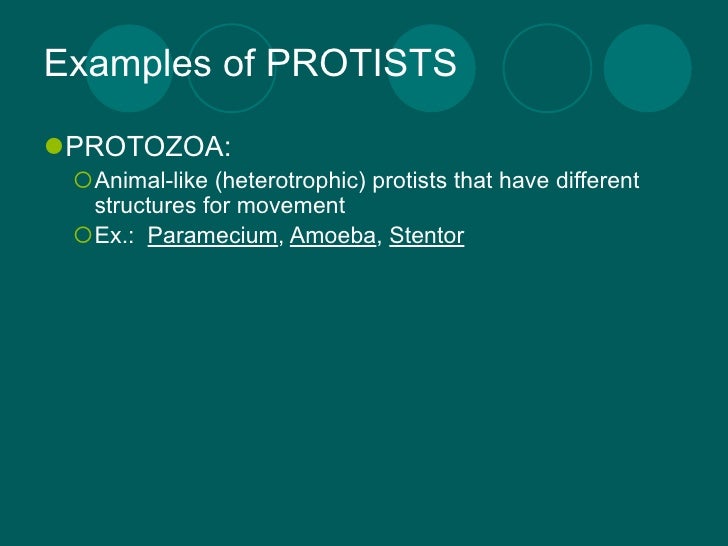 Examples of PROTISTS

PROTOZOA:

Animal-like (heterotrophic) protists that have different structures for movement

Ex.: Paramecium, Amoeba, Stentor